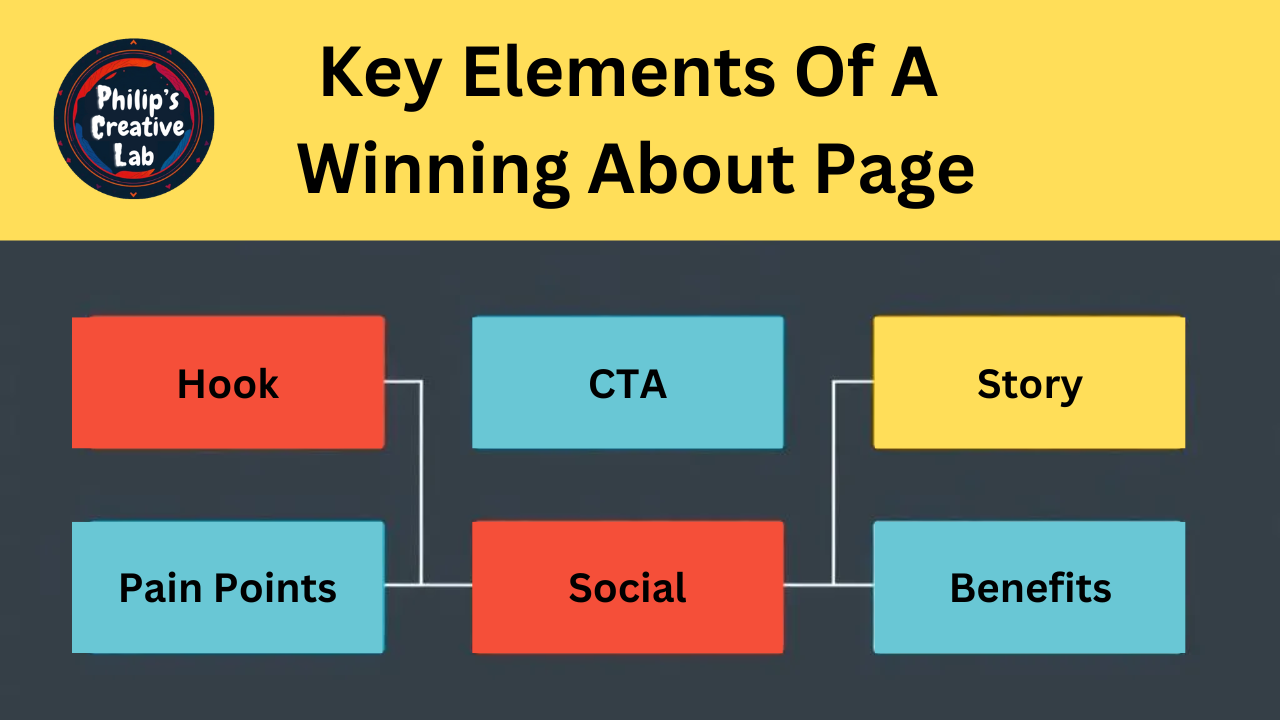 Philip's Creative Lab

Key Elements Of A Winning About Page

Hook

CTA

Story

Pain Points

Social

Benefits